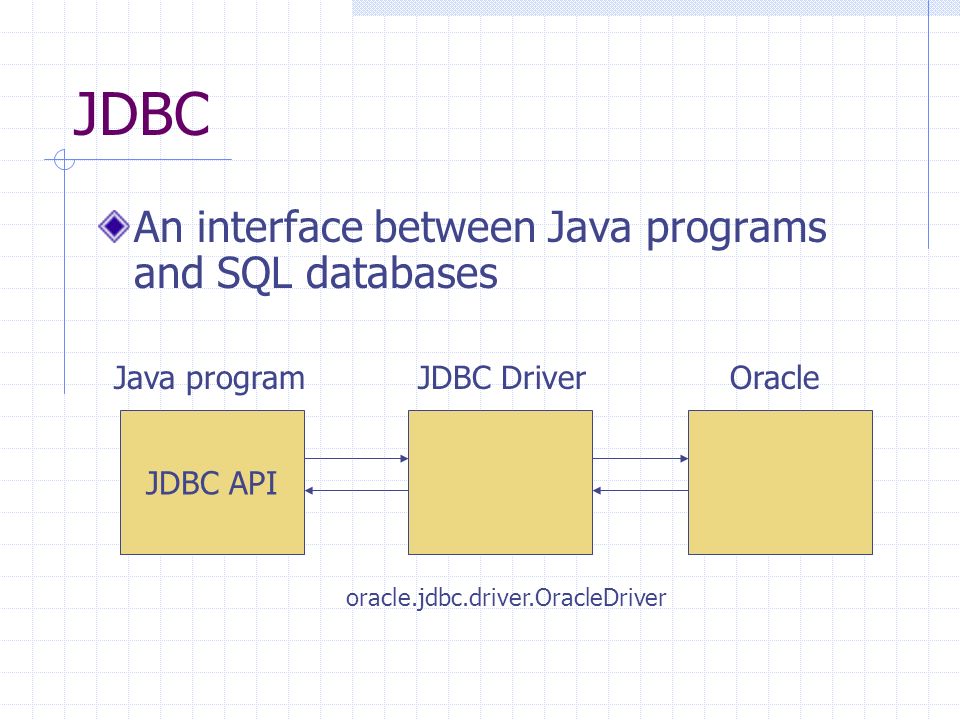 JDBC

An interface between Java programs and SQL databases

Java program

JDBC Driver

Oracle

JDBC API

oracle.jdbc.driver.OracleDriver